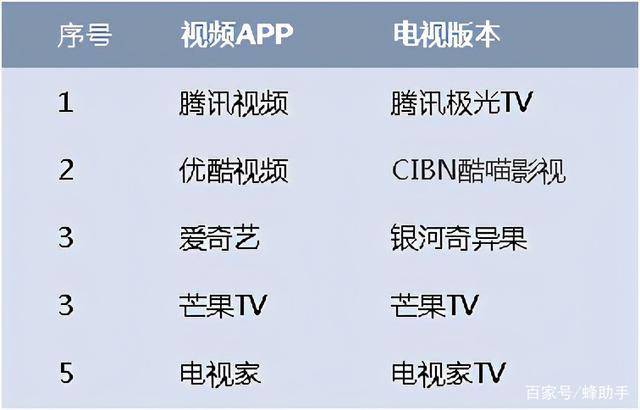 | 序号 | 视频APP | 电视版本 |
|---|---|---|
| 1 | 腾讯视频 | 腾讯极光TV |
| 2 | 优酷视频 | CIBN酷喵影视 |
| 3 | 爱奇艺 | 银河奇异果 |
| 3 | 芒果TV | 芒果TV |
| 5 | 电视家 | 电视家TV |

百家号/蜂助手